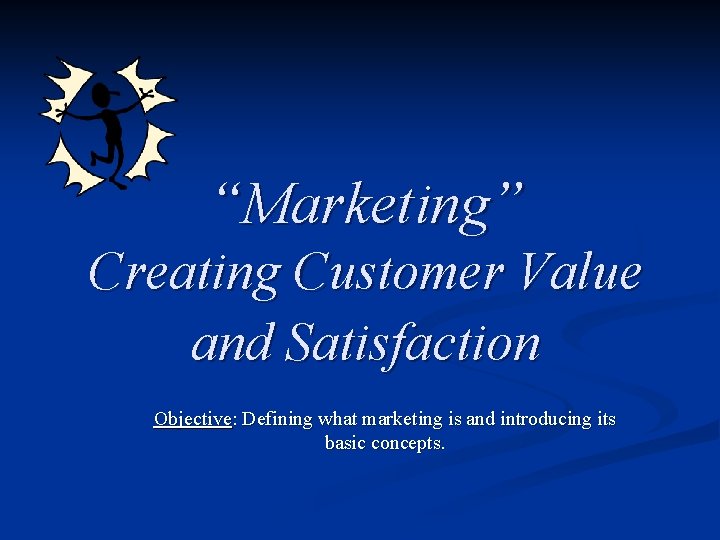 “Marketing”
Creating Customer Value and Satisfaction

Objective: Defining what marketing is and introducing its basic concepts.